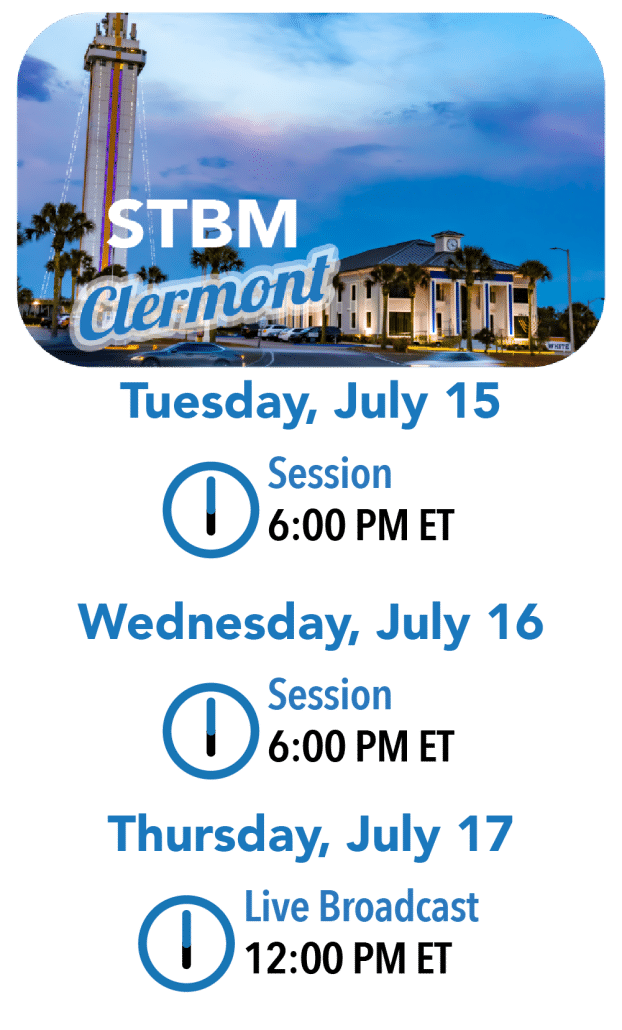 STBM
Clermont

Tuesday, July 15

Session
6:00 PM ET

Wednesday, July 16

Session
6:00 PM ET

Thursday, July 17

Live Broadcast
12:00 PM ET